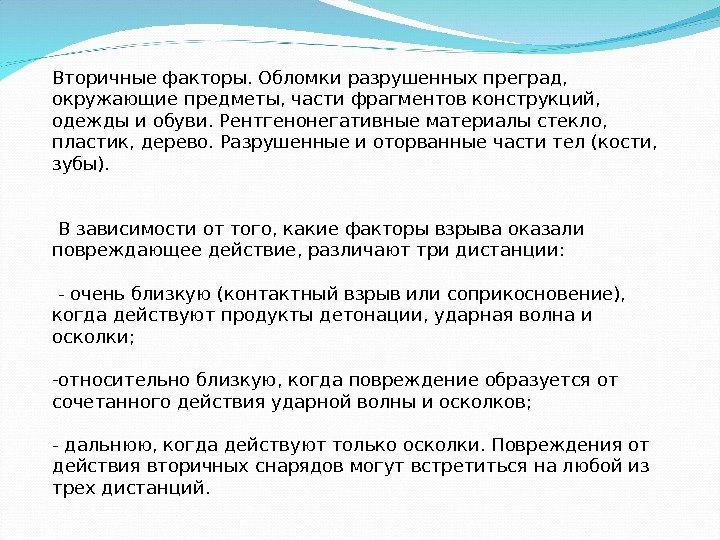 Вторичные факторы. Обломки разрушенных преград, окружающие предметы, части фрагментов конструкций, одежды и обуви. Рентгенонегативные материалы стекло, пластик, дерево. Разрушенные и оторванные части тел (кости, зубы).

В зависимости от того, какие факторы взрыва оказали повреждающее действие, различают три дистанции:

- очень близкую (контактный взрыв или соприкосновение), когда действуют продукты детонации, ударная волна и осколки;

-относительно близкую, когда повреждение образуется от сочетанного действия ударной волны и осколков;

- дальнюю, когда действуют только осколки. Повреждения от действия вторичных снарядов могут встретиться на любой из трех дистанций.